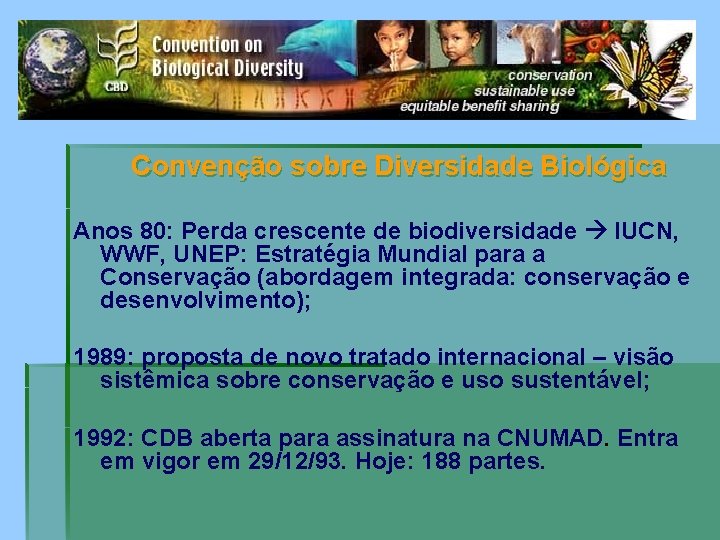 CBD

Convention on Biological Diversity

conservation
sustainable use
equitable benefit sharing

Convenção sobre Diversidade Biológica

Anos 80: Perda crescente de biodiversidade → IUCN, WWF, UNEP: Estratégia Mundial para a Conservação (abordagem integrada: conservação e desenvolvimento);

1989: proposta de novo tratado internacional – visão sistêmica sobre conservação e uso sustentável;

1992: CDB aberta para assinatura na CNUMAD. Entra em vigor em 29/12/93. Hoje: 188 partes.